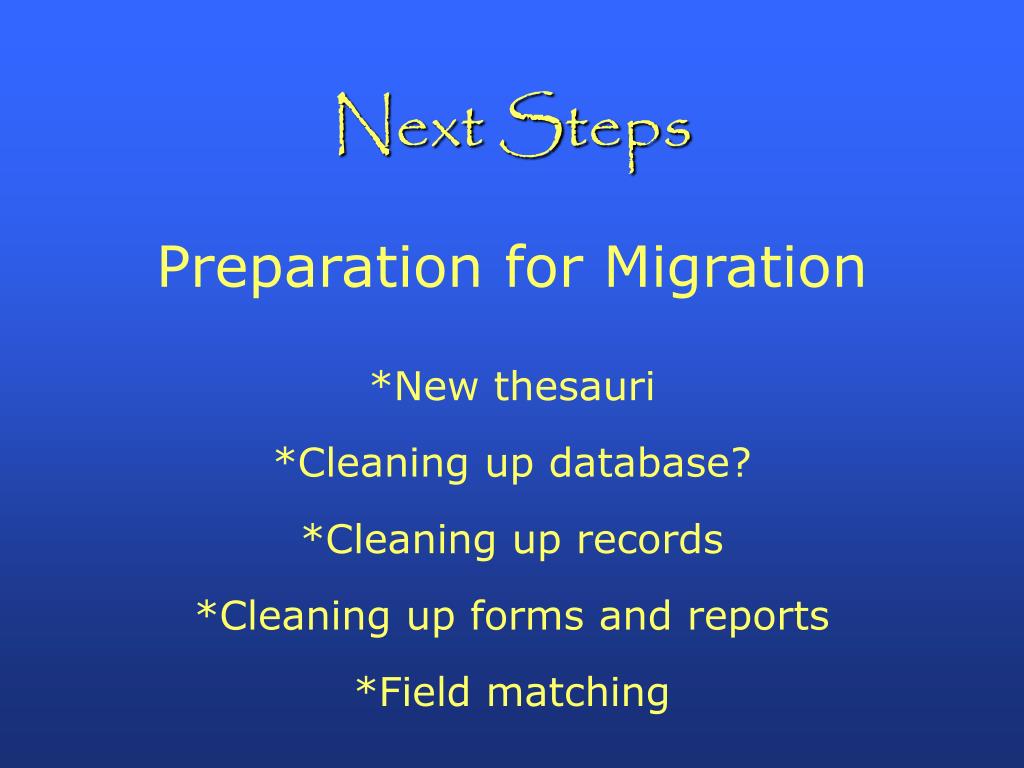 Next Steps

Preparation for Migration

*New thesauri

*Cleaning up database?

*Cleaning up records

*Cleaning up forms and reports

*Field matching